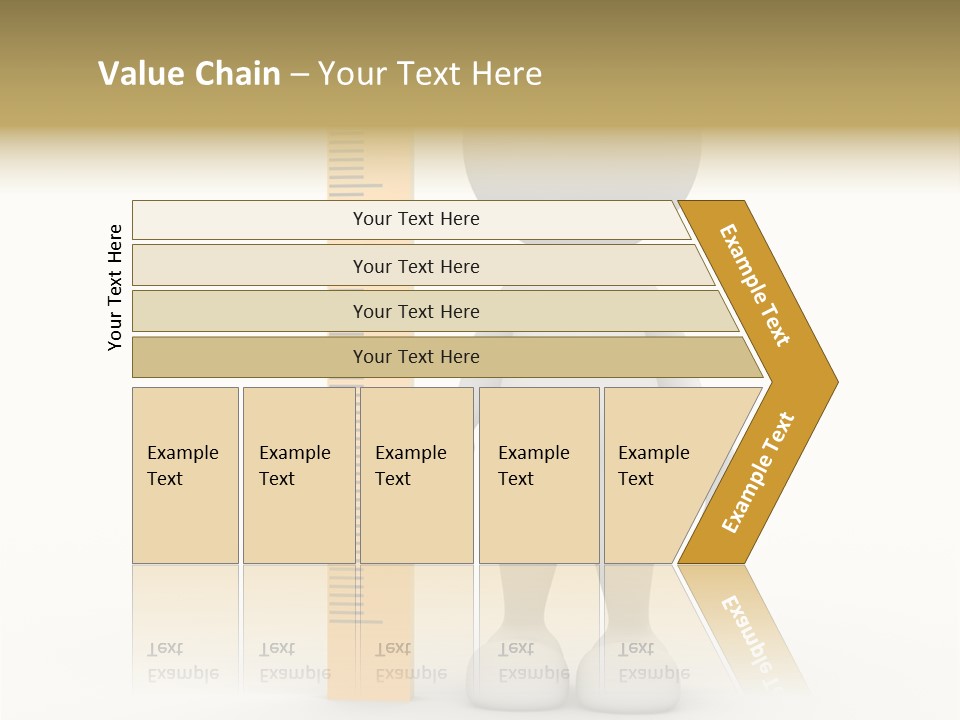 Value Chain – Your Text Here

Your Text Here

Your Text Here

Your Text Here

Your Text Here

Your Text Here

Example Text

Example Text

Example Text

Example Text

Example Text

Example Text

Example Text